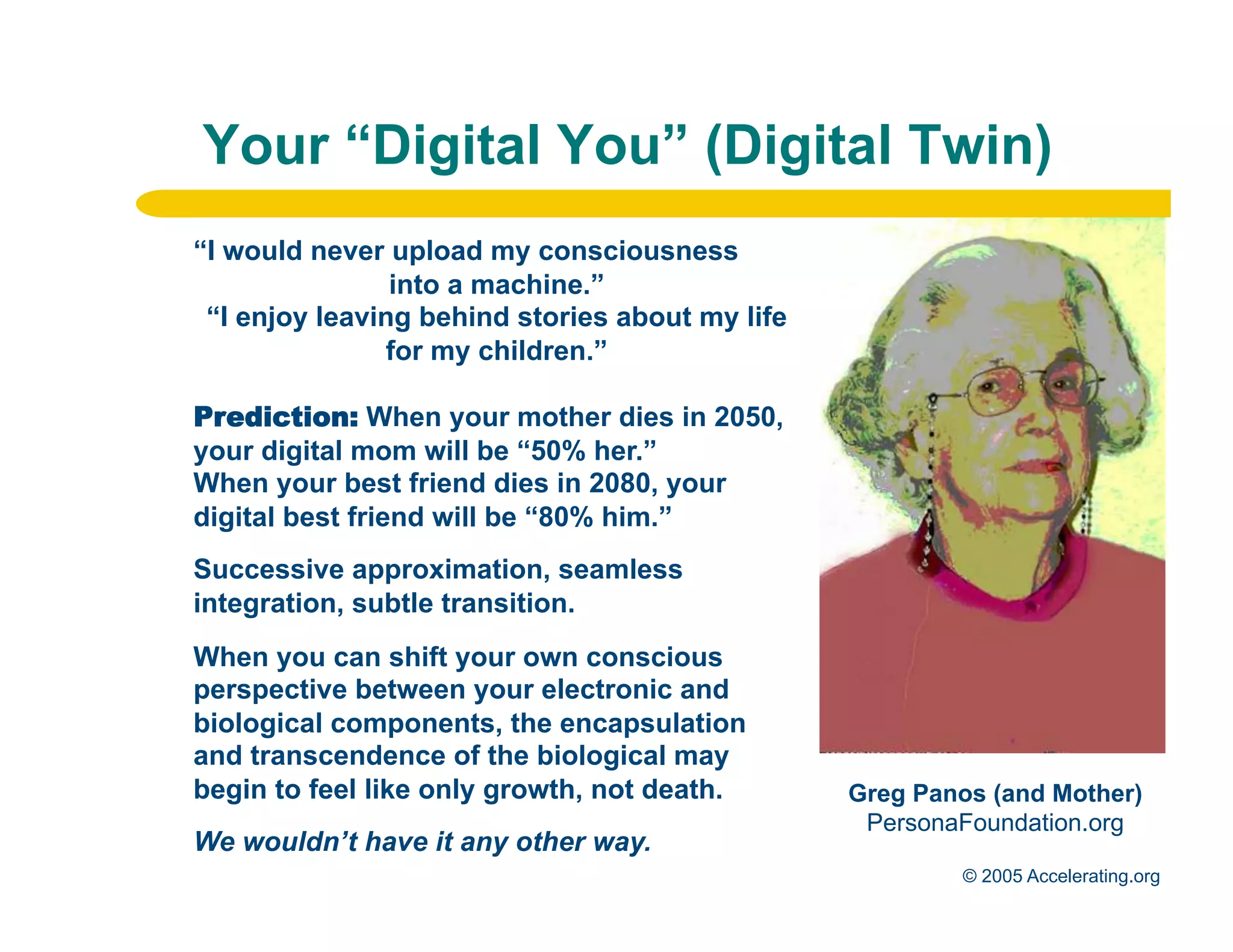 Your “Digital You” (Digital Twin)

“I would never upload my consciousness into a machine.”
“I enjoy leaving behind stories about my life for my children.”

Prediction: When your mother dies in 2050, your digital mom will be “50% her.” When your best friend dies in 2080, your digital best friend will be “80% him.”

Successive approximation, seamless integration, subtle transition.

When you can shift your own conscious perspective between your electronic and biological components, the encapsulation and transcendence of the biological may begin to feel like only growth, not death.

We wouldn’t have it any other way.

Greg Panos (and Mother)
PersonaFoundation.org

© 2005 Accelerating.org